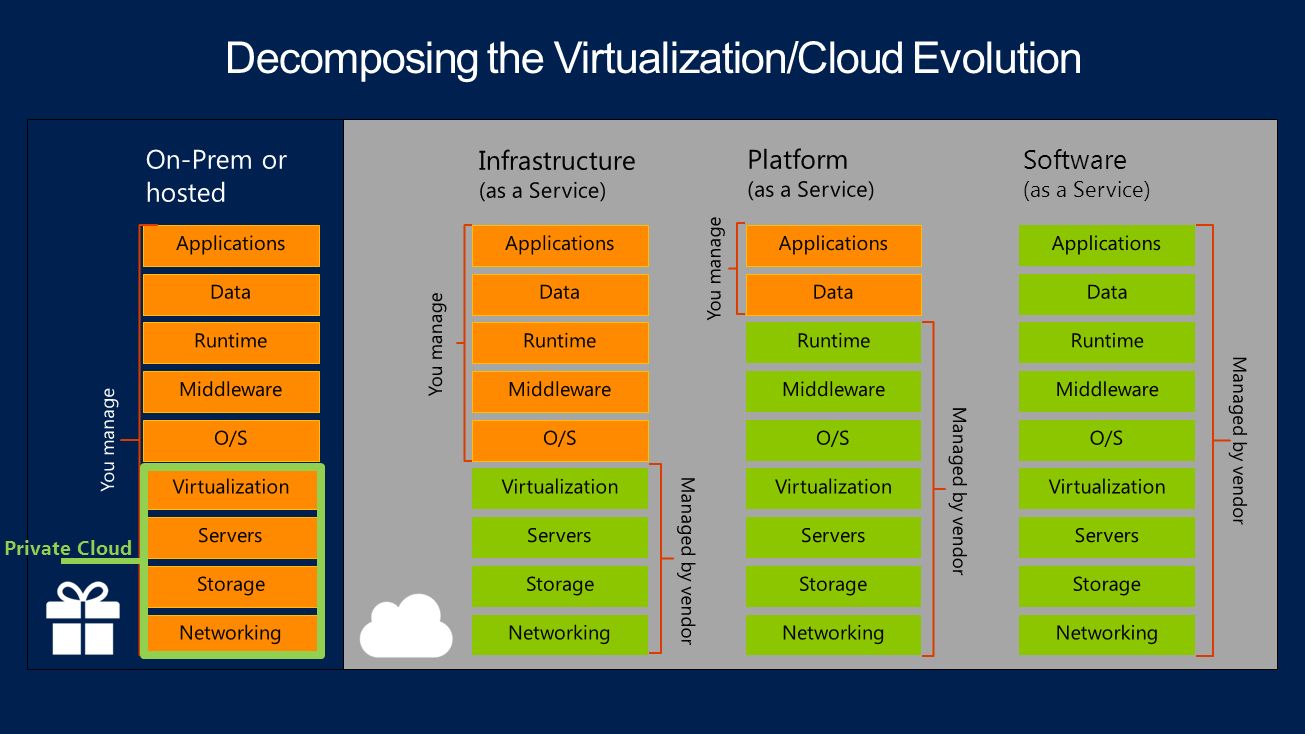 Decomposing the Virtualization/Cloud Evolution

On-Prem or hosted

You manage

Applications
Data
Runtime
Middleware
O/S
Virtualization
Servers
Storage
Networking

Private Cloud

Infrastructure (as a Service)

You manage

Applications
Data
Runtime
Middleware
O/S
Virtualization
Servers
Storage
Networking

Managed by vendor

Platform (as a Service)

You manage

Applications
Data
Runtime
Middleware
O/S
Virtualization
Servers
Storage
Networking

Managed by vendor

Software (as a Service)

Applications
Data
Runtime
Middleware
O/S
Virtualization
Servers
Storage
Networking

Managed by vendor